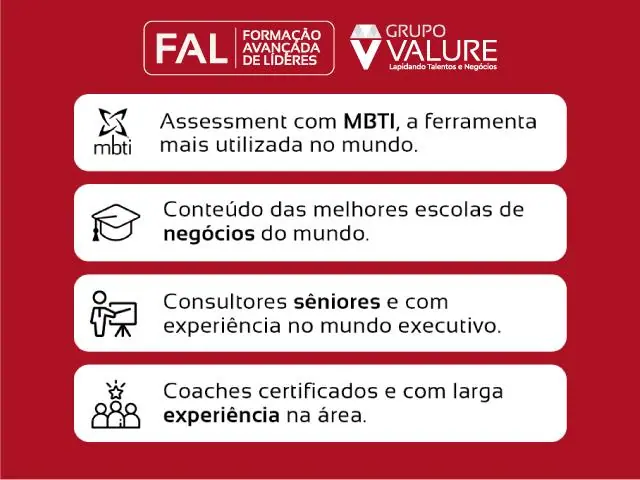 FAL FORMAÇÃO AVANÇADA DE LÍDERES

GRUPO VALURE
Lapidando Talentos e Negócios

mbti
Assessment com MBTI, a ferramenta mais utilizada no mundo.

Conteúdo das melhores escolas de negócios do mundo.

Consultores sêniores e com experiência no mundo executivo.

Coaches certificados e com larga experiência na área.